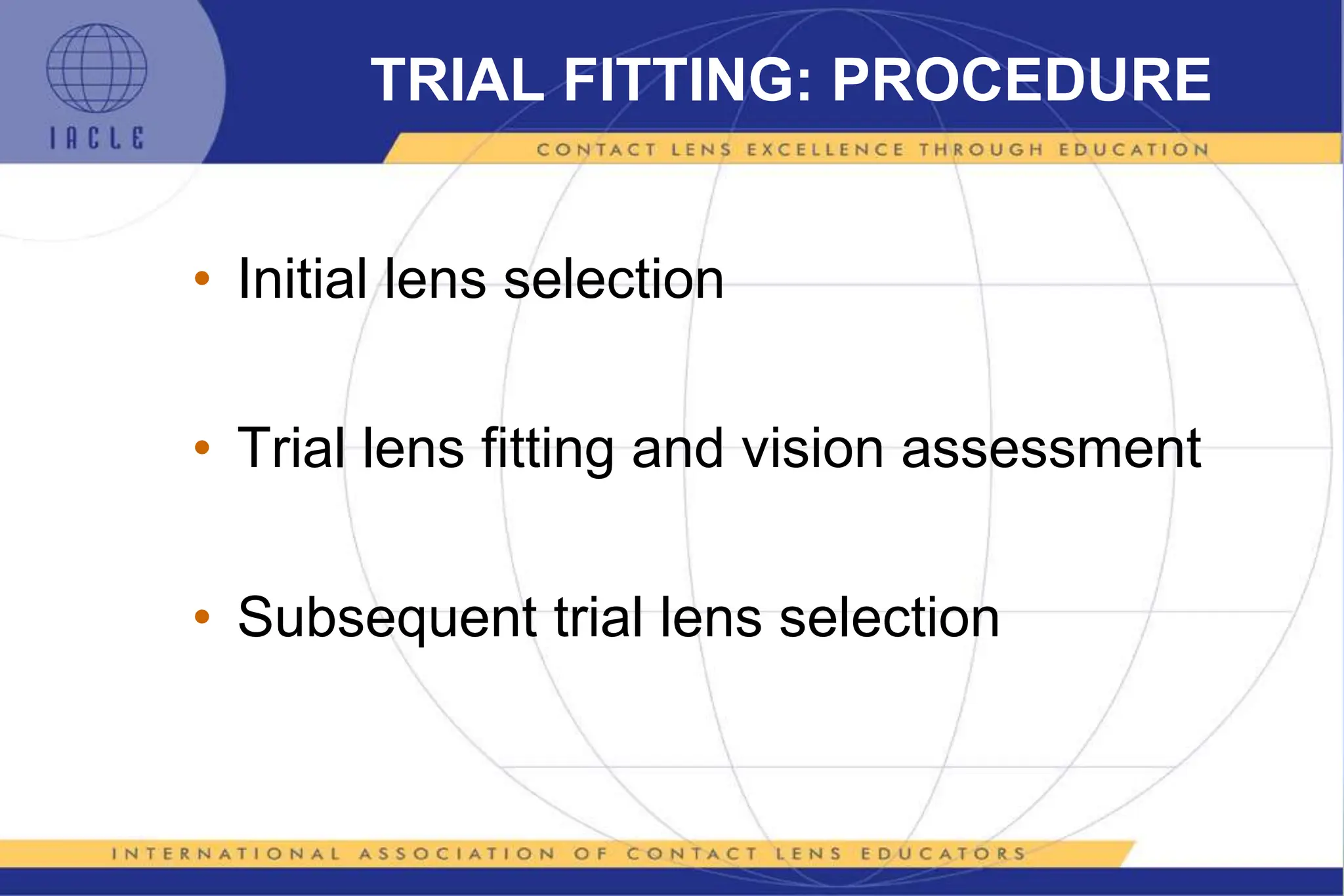 IACLE

TRIAL FITTING: PROCEDURE

CONTACT LENS EXCELLENCE THROUGH EDUCATION

• Initial lens selection

• Trial lens fitting and vision assessment

• Subsequent trial lens selection

INTERNATIONAL ASSOCIATION OF CONTACT LENS EDUCATORS